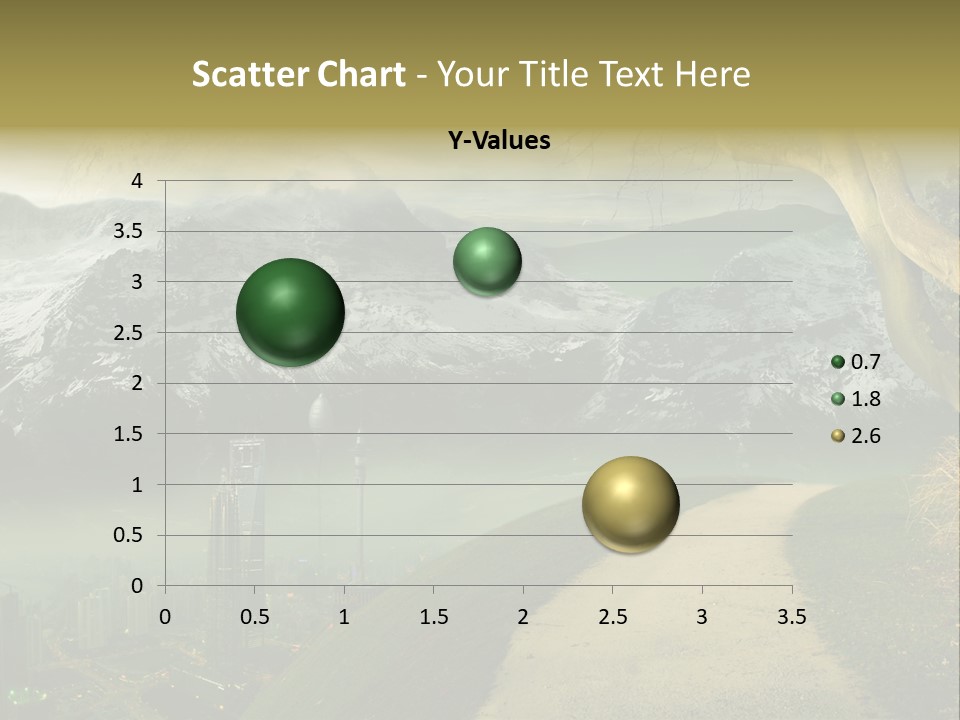 Scatter Chart - Your Title Text Here

Y-Values

4
3.5
3
2.5
2
1.5
1
0.5
0

0 0.5 1 1.5 2 2.5 3 3.5

0.7
1.8
2.6